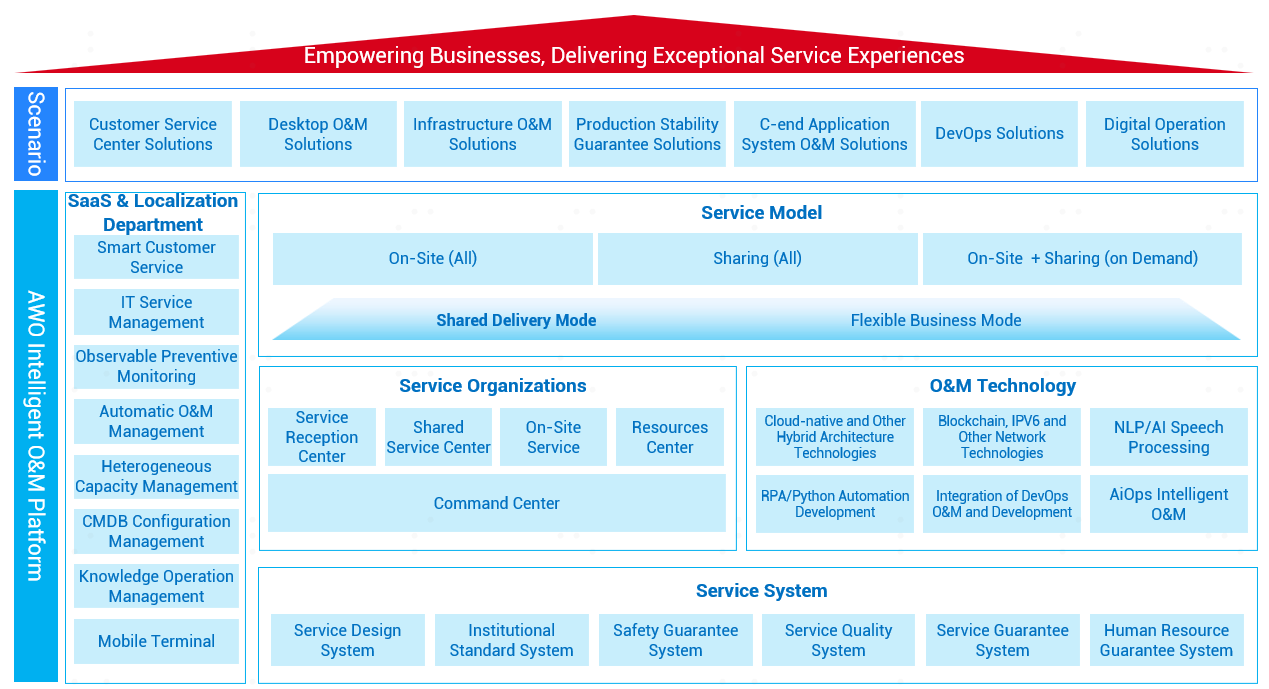 Empowering Businesses, Delivering Exceptional Service Experiences

Scenario

Customer Service Center Solutions

Desktop O&M Solutions

Infrastructure O&M Solutions

Production Stability Guarantee Solutions

C-end Application System O&M Solutions

DevOps Solutions

Digital Operation Solutions

AWO Intelligent O&M Platform

SaaS & Localization Department

Smart Customer Service

IT Service Management

Observable Preventive Monitoring

Automatic O&M Management

Heterogeneous Capacity Management

CMDB Configuration Management

Knowledge Operation Management

Mobile Terminal

Service Model

On-Site (All)

Sharing (All)

On-Site + Sharing (on Demand)

Shared Delivery Mode

Flexible Business Mode

Service Organizations

Service Reception Center

Shared Service Center

On-Site Service

Resources Center

Command Center

O&M Technology

Cloud-native and Other Hybrid Architecture Technologies

Blockchain, IPV6 and Other Network Technologies

NLP/AI Speech Processing

RPA/Python Automation Development

Integration of DevOps O&M and Development

AiOps Intelligent O&M

Service System

Service Design System

Institutional Standard System

Safety Guarantee System

Service Quality System

Service Guarantee System

Human Resource Guarantee System